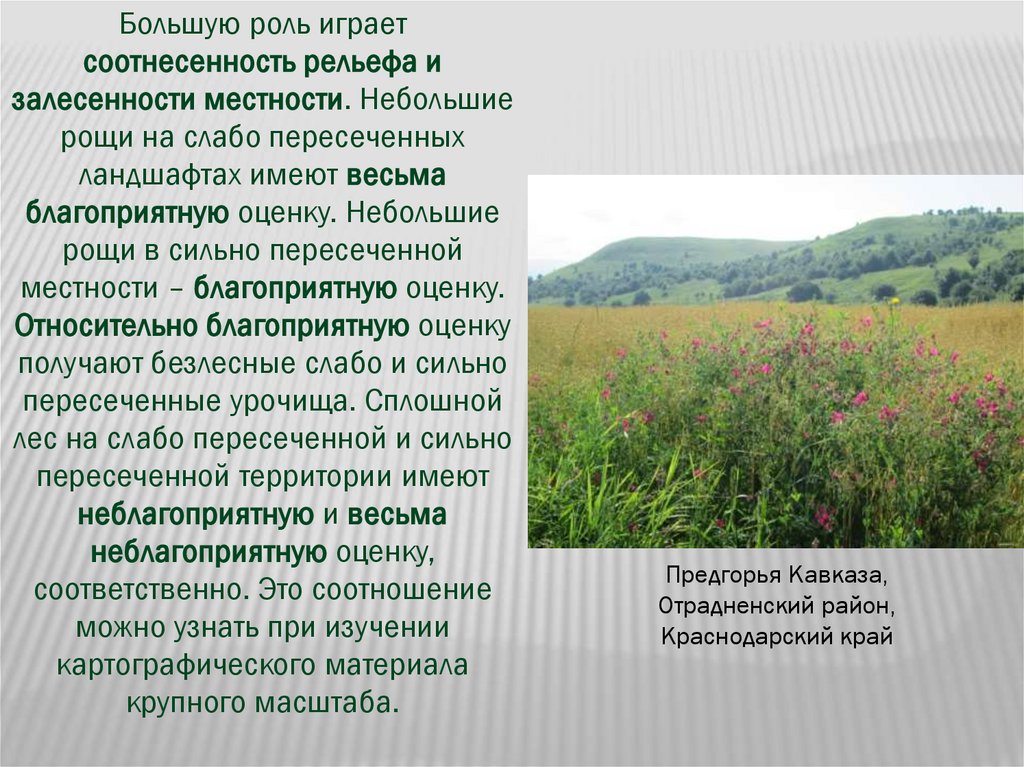 Большую роль играет соотнесенность рельефа и залесенности местности. Небольшие рощи на слабо пересеченных ландшафтах имеют весьма благоприятную оценку. Небольшие рощи в сильно пересеченной местности – благоприятную оценку. Относительно благоприятную оценку получают безлесные слабо и сильно пересеченные урочища. Сплошной лес на слабо пересеченной и сильно пересеченной территории имеют неблагоприятную и весьма неблагоприятную оценку, соответственно. Это соотношение можно узнать при изучении картографического материала крупного масштаба.

Предгорья Кавказа, Отрадненский район, Краснодарский край